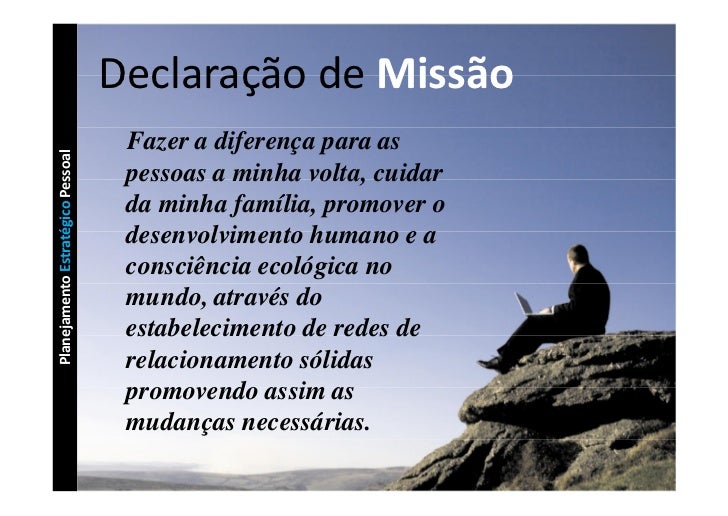 Planejamento Estratégico Pessoal

Declaração de Missão

Fazer a diferença para as pessoas a minha volta, cuidar da minha família, promover o desenvolvimento humano e a consciência ecológica no mundo, através do estabelecimento de redes de relacionamento sólidas promovendo assim as mudanças necessárias.